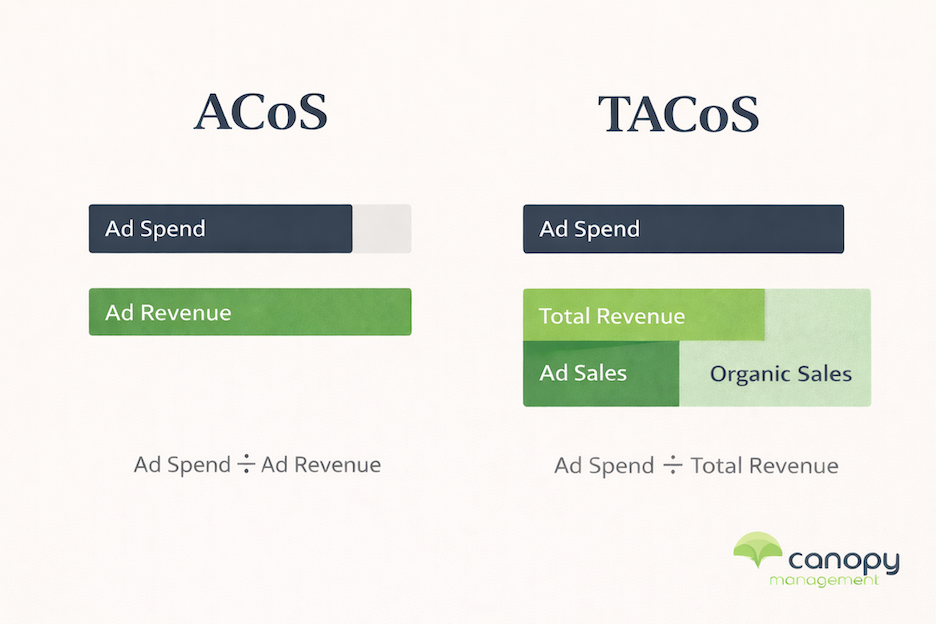 ACoS

Ad Spend

Ad Revenue

Ad Spend ÷ Ad Revenue

TACoS

Ad Spend

Total Revenue

Ad Sales

Organic Sales

Ad Spend ÷ Total Revenue

canopy
management